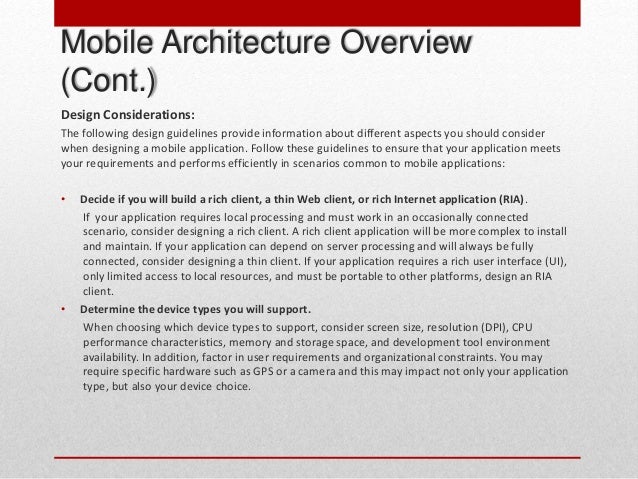 Mobile Architecture Overview (Cont.)

Design Considerations:

The following design guidelines provide information about different aspects you should consider when designing a mobile application. Follow these guidelines to ensure that your application meets your requirements and performs efficiently in scenarios common to mobile applications:

• Decide if you will build a rich client, a thin Web client, or rich Internet application (RIA).
If your application requires local processing and must work in an occasionally connected scenario, consider designing a rich client. A rich client application will be more complex to install and maintain. If your application can depend on server processing and will always be fully connected, consider designing a thin client. If your application requires a rich user interface (UI), only limited access to local resources, and must be portable to other platforms, design an RIA client.

• Determine the device types you will support.
When choosing which device types to support, consider screen size, resolution (DPI), CPU performance characteristics, memory and storage space, and development tool environment availability. In addition, factor in user requirements and organizational constraints. You may require specific hardware such as GPS or a camera and this may impact not only your application type, but also your device choice.